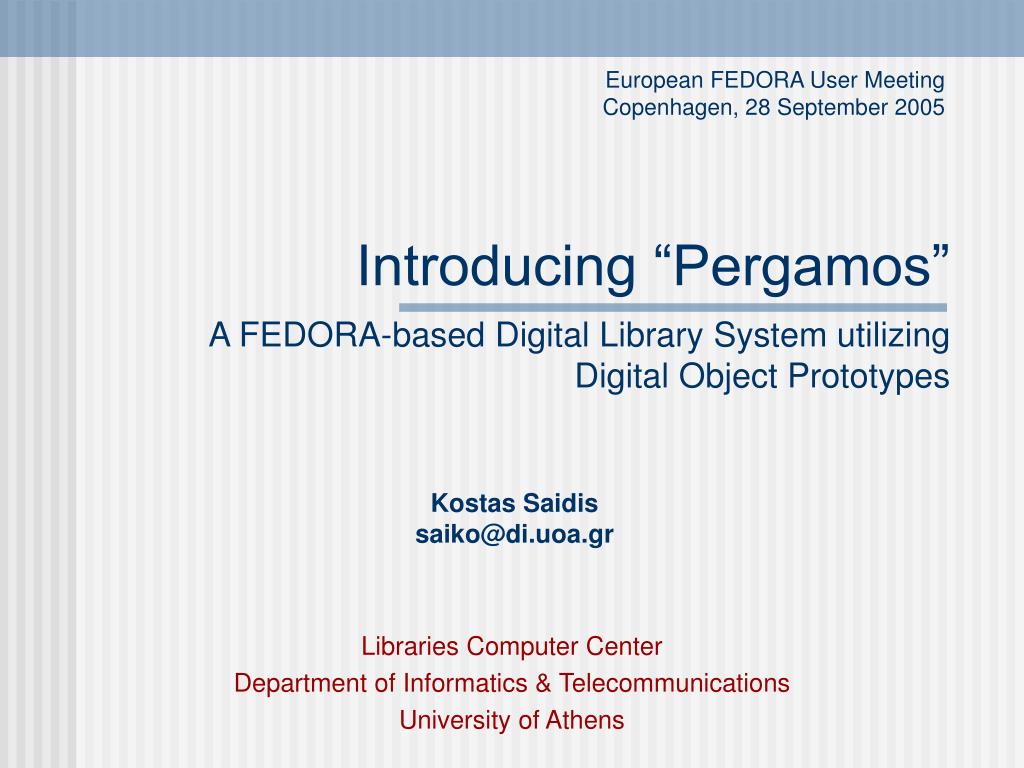 European FEDORA User Meeting
Copenhagen, 28 September 2005

Introducing “Pergamos”

A FEDORA-based Digital Library System utilizing Digital Object Prototypes

Kostas Saidis
saiko@di.uoa.gr

Libraries Computer Center
Department of Informatics & Telecommunications
University of Athens